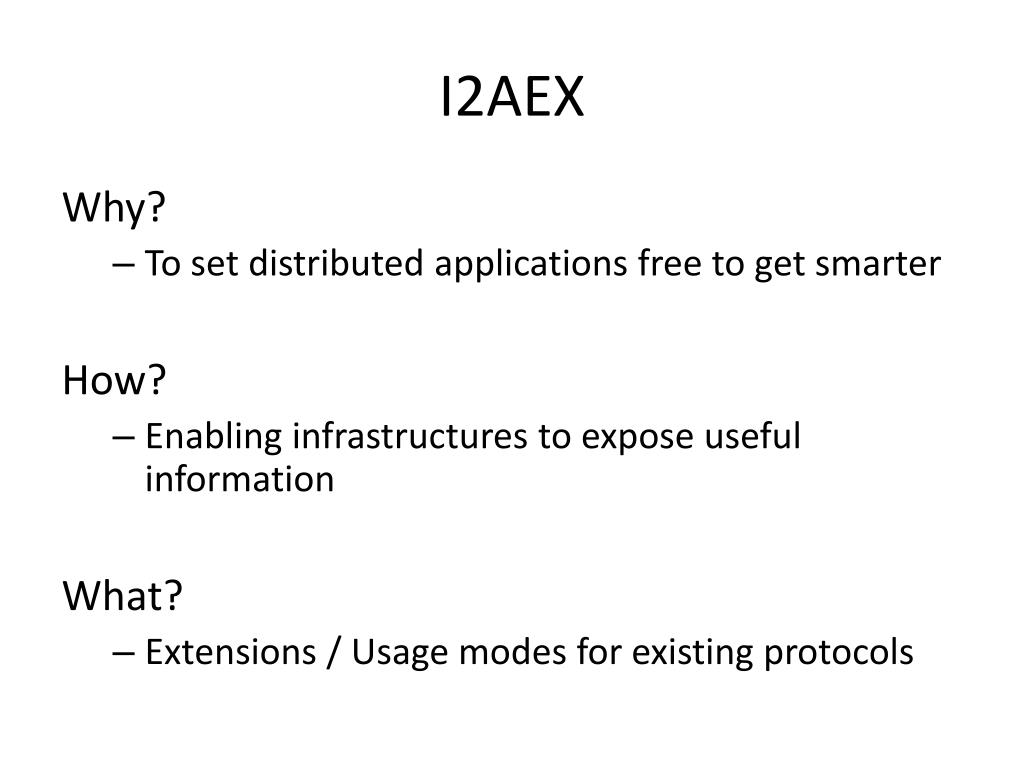 I2AEX

Why?

– To set distributed applications free to get smarter

How?

– Enabling infrastructures to expose useful information

What?

– Extensions / Usage modes for existing protocols